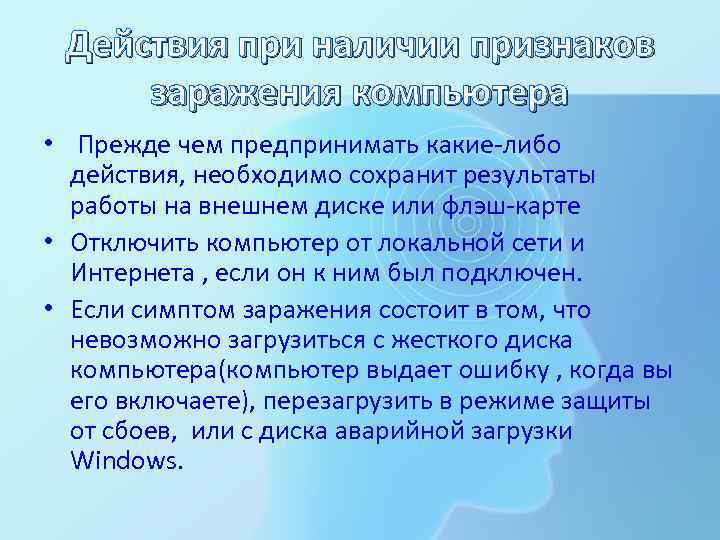 Действия при наличии признаков заражения компьютера

• Прежде чем предпринимать какие-либо действия, необходимо сохранит результаты работы на внешнем диске или флэш-карте

• Отключить компьютер от локальной сети и Интернета , если он к ним был подключен.

• Если симптом заражения состоит в том, что невозможно загрузиться с жесткого диска компьютера(компьютер выдает ошибку , когда вы его включаете), перезагрузить в режиме защиты от сбоев, или с диска аварийной загрузки Windows.